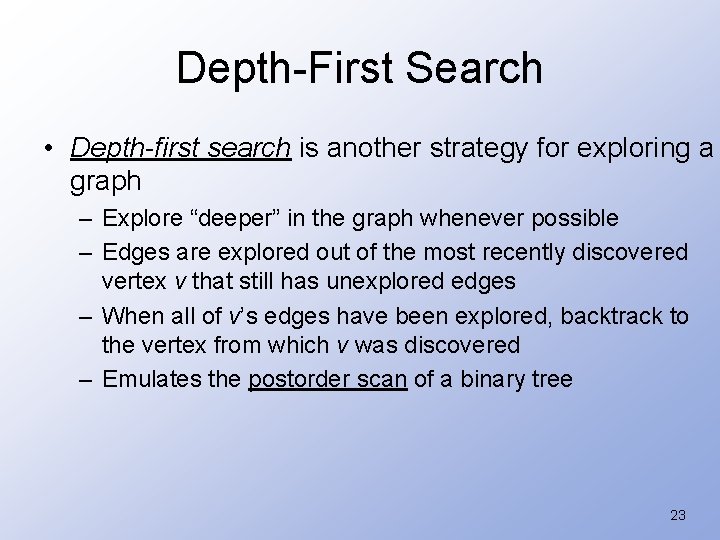 Depth-First Search

• Depth-first search is another strategy for exploring a graph

– Explore “deeper” in the graph whenever possible

– Edges are explored out of the most recently discovered vertex v that still has unexplored edges

– When all of v’s edges have been explored, backtrack to the vertex from which v was discovered

– Emulates the postorder scan of a binary tree

23